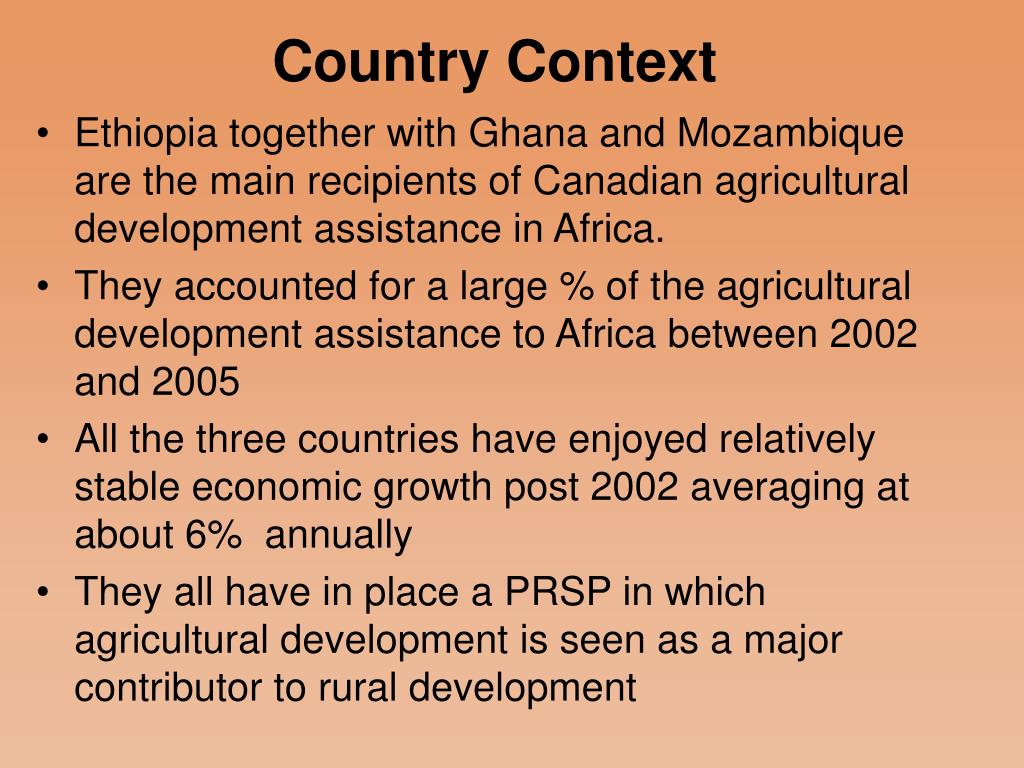 Country Context

• Ethiopia together with Ghana and Mozambique are the main recipients of Canadian agricultural development assistance in Africa.
• They accounted for a large % of the agricultural development assistance to Africa between 2002 and 2005
• All the three countries have enjoyed relatively stable economic growth post 2002 averaging at about 6% annually
• They all have in place a PRSP in which agricultural development is seen as a major contributor to rural development